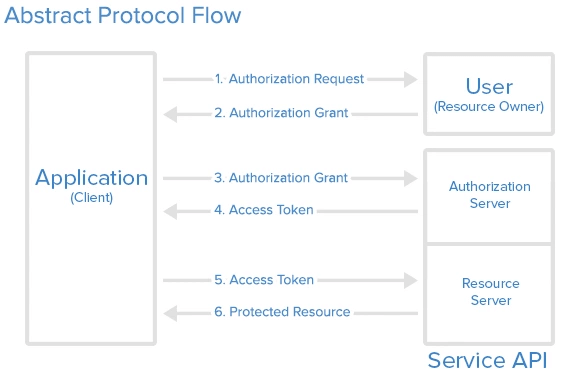 Abstract Protocol Flow

Application
(Client)

1. Authorization Request
2. Authorization Grant
3. Authorization Grant
4. Access Token
5. Access Token
6. Protected Resource

User
(Resource Owner)

Authorization
Server

Resource
Server

Service API